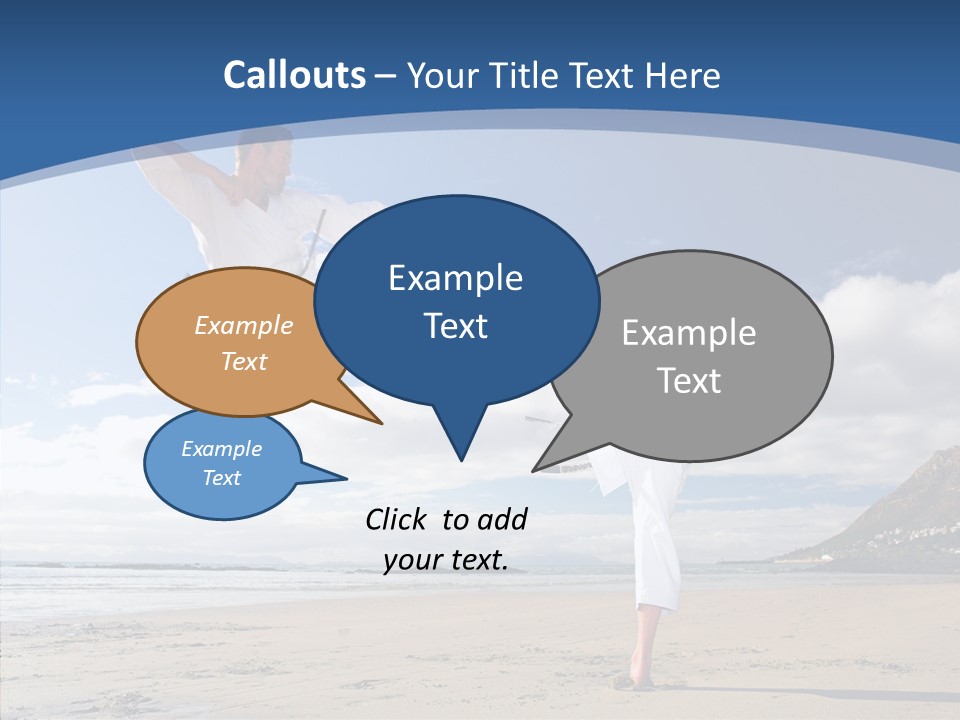 Callouts – Your Title Text Here

Example Text

Example Text

Example Text

Example Text

Click to add your text.